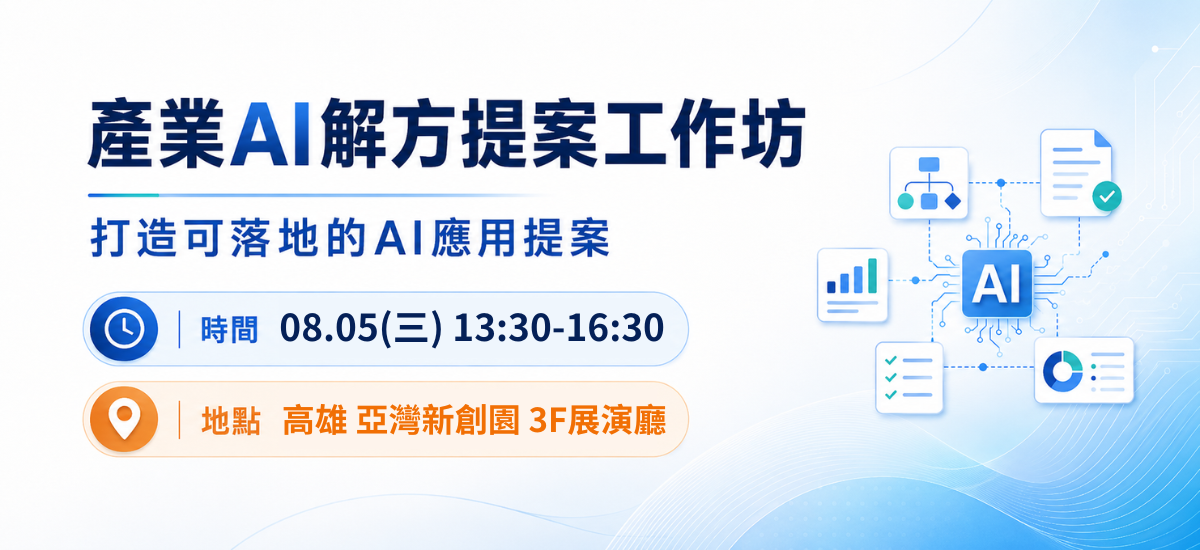 產業AI解方提案工作坊

打造可落地的AI應用提案

時間 08.05(三) 13:30-16:30

地點 高雄 亞灣新創園 3F展演廳

AI